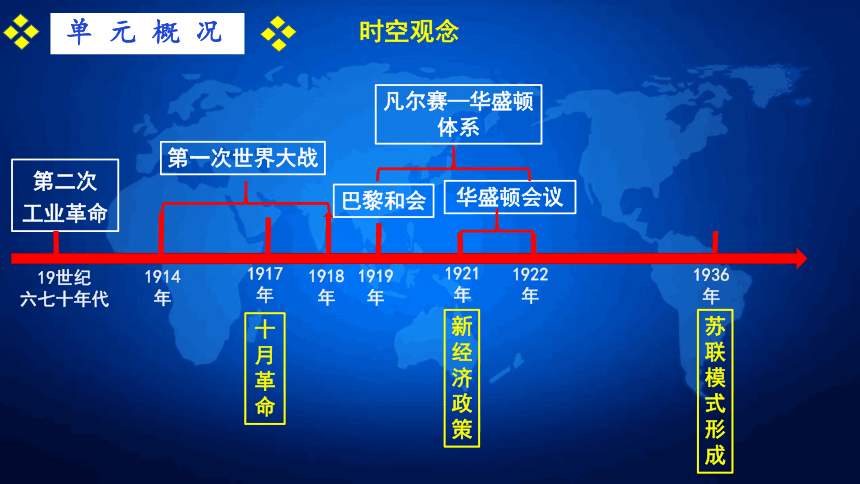 单元概况

时空观念

凡尔赛—华盛顿体系

第一次世界大战

第二次工业革命

巴黎和会

华盛顿会议

19世纪六七十年代

1914年

1917年

1918年

1919年

1921年

1922年

1936年

十月革命

新经济政策

苏联模式形成